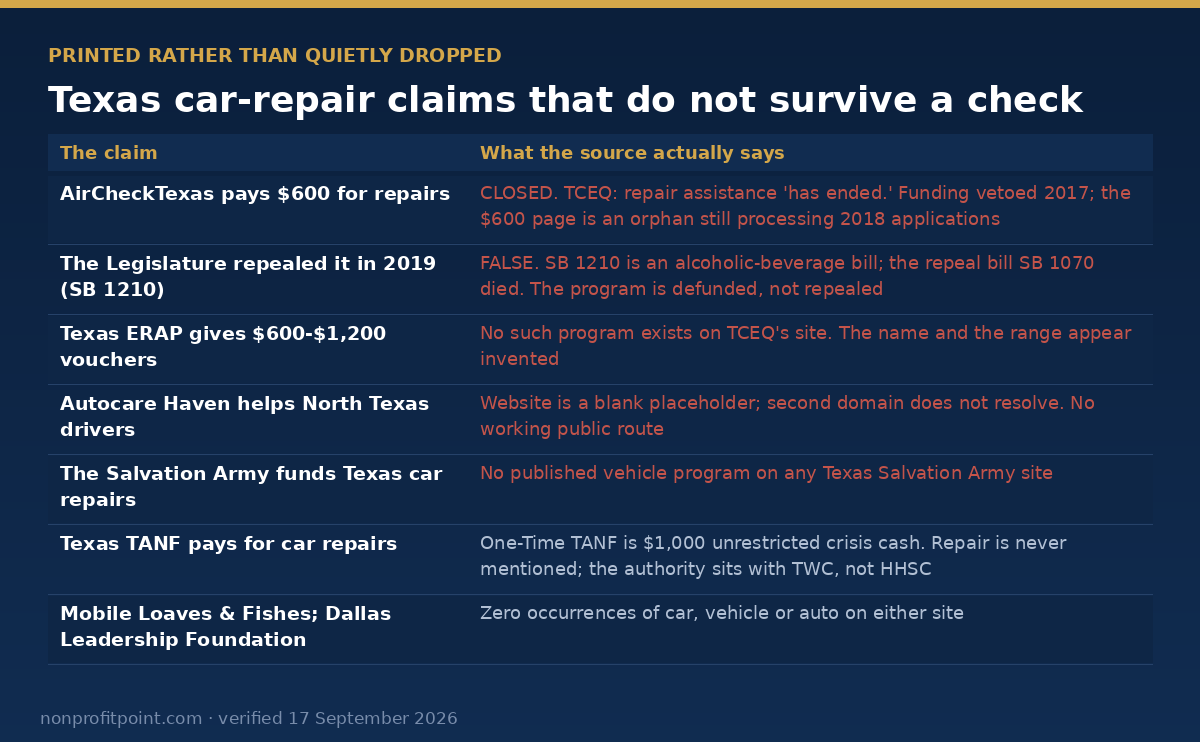 PRINTED RATHER THAN QUIETLY DROPPED

Texas car-repair claims that do not survive a check

| The claim | What the source actually says |
|---|---|
| AirCheckTexas pays $600 for repairs | CLOSED. TCEQ: repair assistance 'has ended.' Funding vetoed 2017; the $600 page is an orphan still processing 2018 applications |
| The Legislature repealed it in 2019 (SB 1210) | FALSE. SB 1210 is an alcoholic-beverage bill; the repeal bill SB 1070 died. The program is defunded, not repealed |
| Texas ERAP gives $600-$1,200 vouchers | No such program exists on TCEQ's site. The name and the range appear invented |
| Autocare Haven helps North Texas drivers | Website is a blank placeholder; second domain does not resolve. No working public route |
| The Salvation Army funds Texas car repairs | No published vehicle program on any Texas Salvation Army site |
| Texas TANF pays for car repairs | One-Time TANF is $1,000 unrestricted crisis cash. Repair is never mentioned; the authority sits with TWC, not HHSC |
| Mobile Loaves & Fishes; Dallas Leadership Foundation | Zero occurrences of car, vehicle or auto on either site |

nonprofitpoint.com · verified 17 September 2026